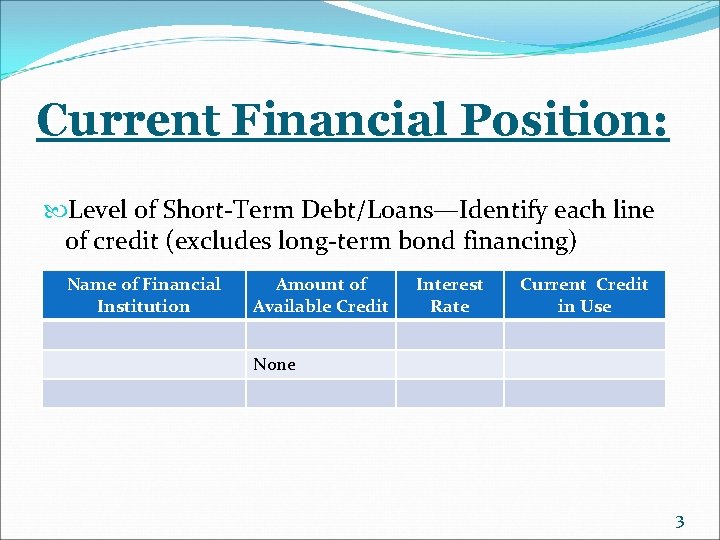 Current Financial Position:

Level of Short-Term Debt/Loans—Identify each line of credit (excludes long-term bond financing)

| Name of Financial Institution | Amount of Available Credit | Interest Rate | Current Credit in Use |
|---|---|---|---|
| | | | |
| | None | | |
| | | | |

3